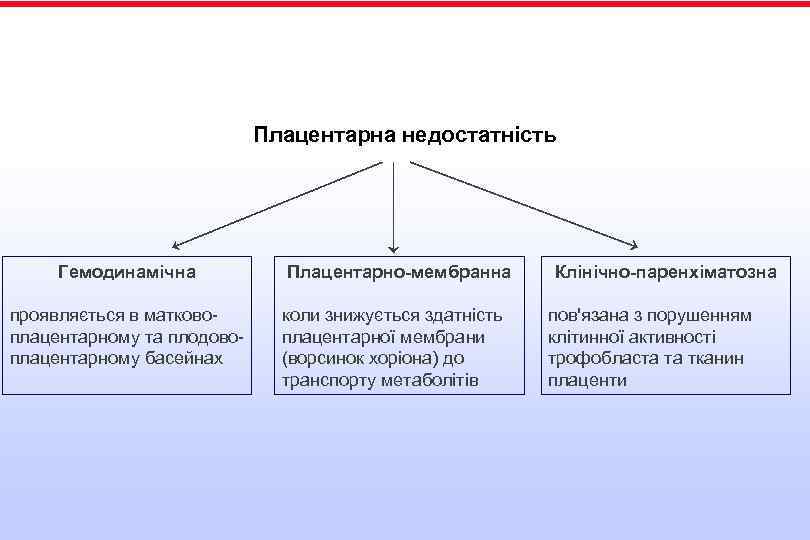 Плацентарна недостатність

Гемодинамічна

проявляється в матково-плацентарному та плодово-плацентарному басейнах

Плацентарно-мембранна

коли знижується здатність плацентарної мембрани (ворсинок хоріона) до транспорту метаболітів

Клінічно-паренхіматозна

пов'язана з порушенням клітинної активності трофобласта та тканин плаценти